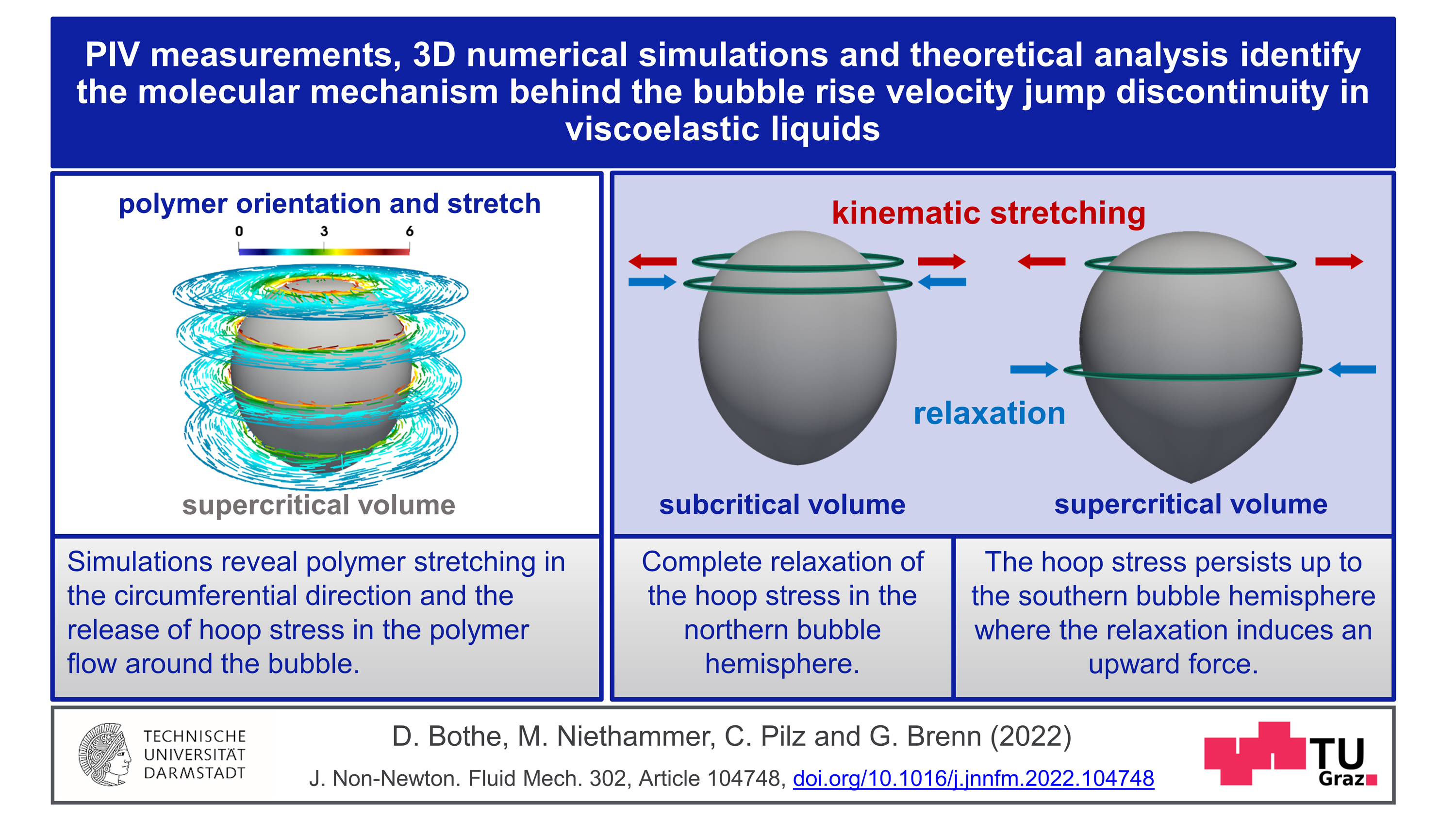 PIV measurements, 3D numerical simulations and theoretical analysis identify the molecular mechanism behind the bubble rise velocity jump discontinuity in viscoelastic liquids

polymer orientation and stretch

0 3 6

supercritical volume

kinematic stretching

relaxation

subcritical volume

supercritical volume

Simulations reveal polymer stretching in the circumferential direction and the release of hoop stress in the polymer flow around the bubble.

Complete relaxation of the hoop stress in the northern bubble hemisphere.

The hoop stress persists up to the southern bubble hemisphere where the relaxation induces an upward force.

TECHNISCHE UNIVERSITÄT DARMSTADT

D. Bothe, M. Niethammer, C. Pilz and G. Brenn (2022)

J. Non-Newton. Fluid Mech. 302, Article 104748, doi.org/10.1016/j.jnnfm.2022.104748

TU Graz